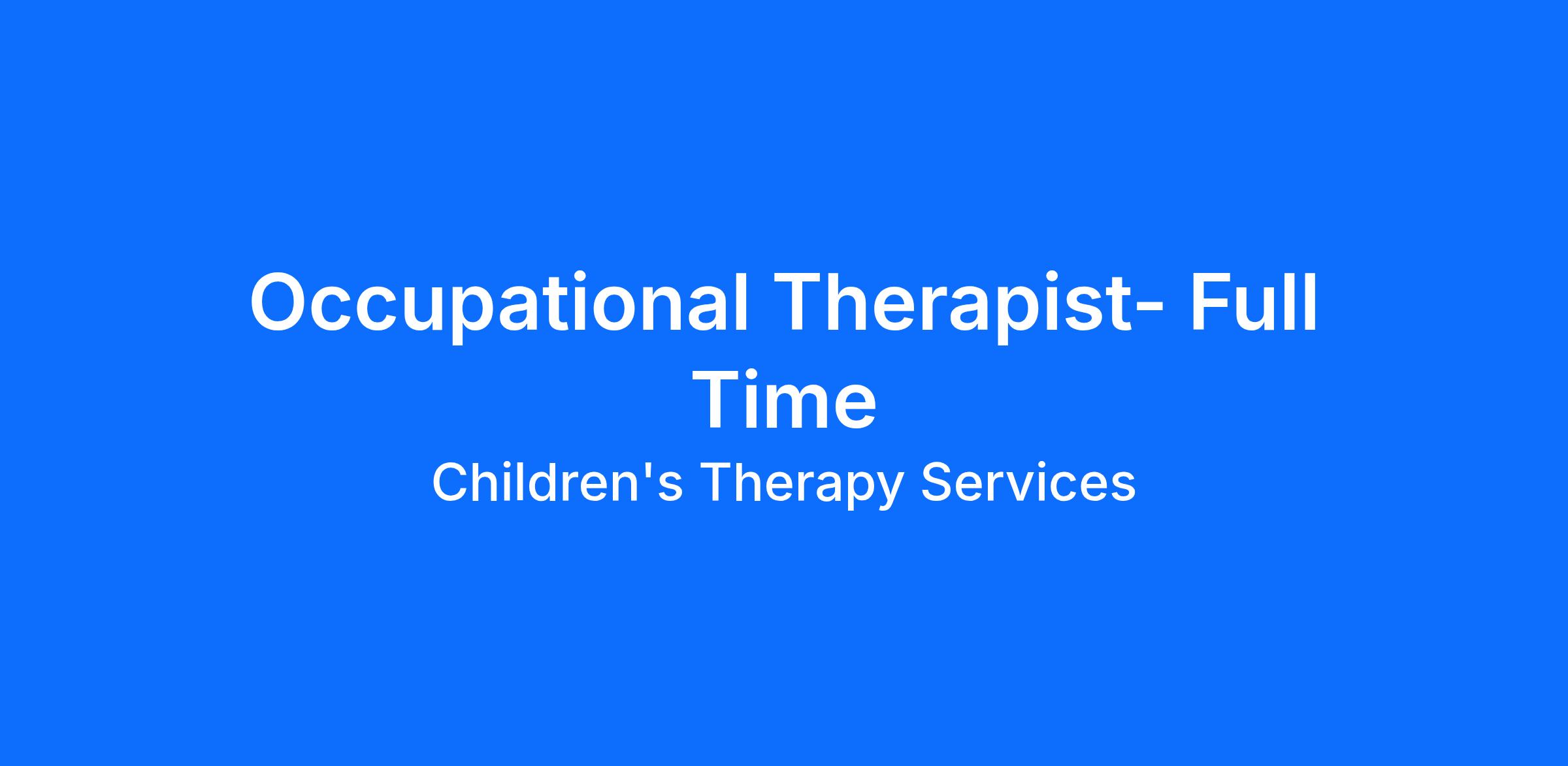 Occupational Therapist- Full Time

Children's Therapy Services